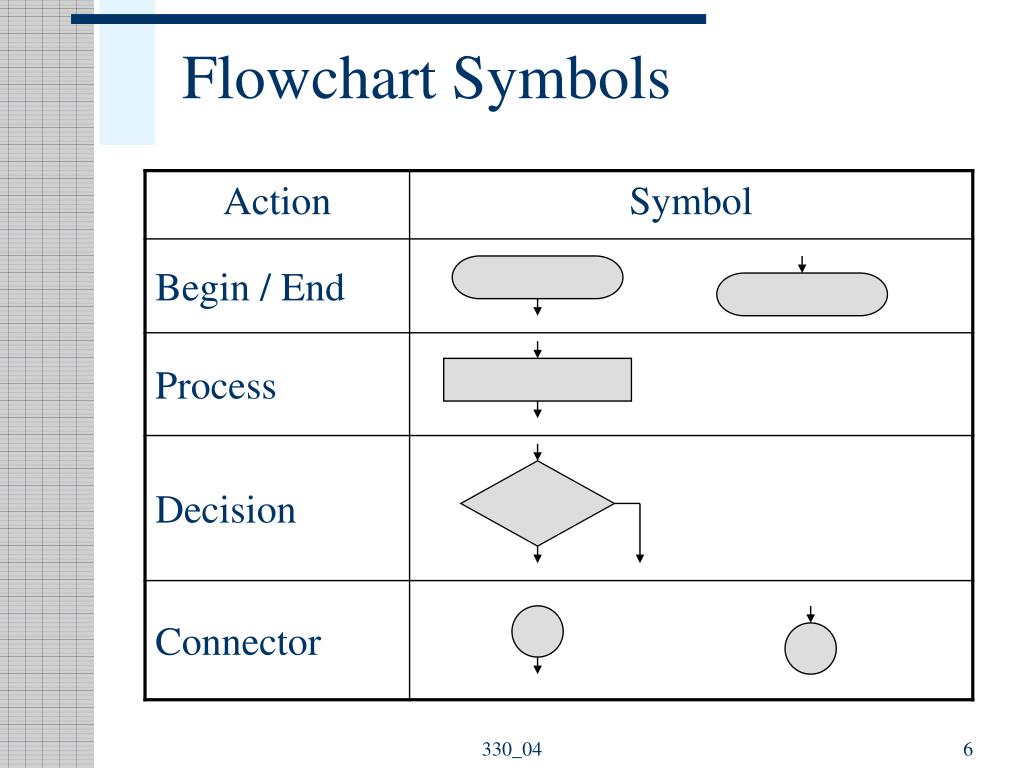 Flowchart Symbols

| Action | Symbol |
|---|---|
| Begin / End | |
| Process | |
| Decision | |
| Connector | |

330_04

6